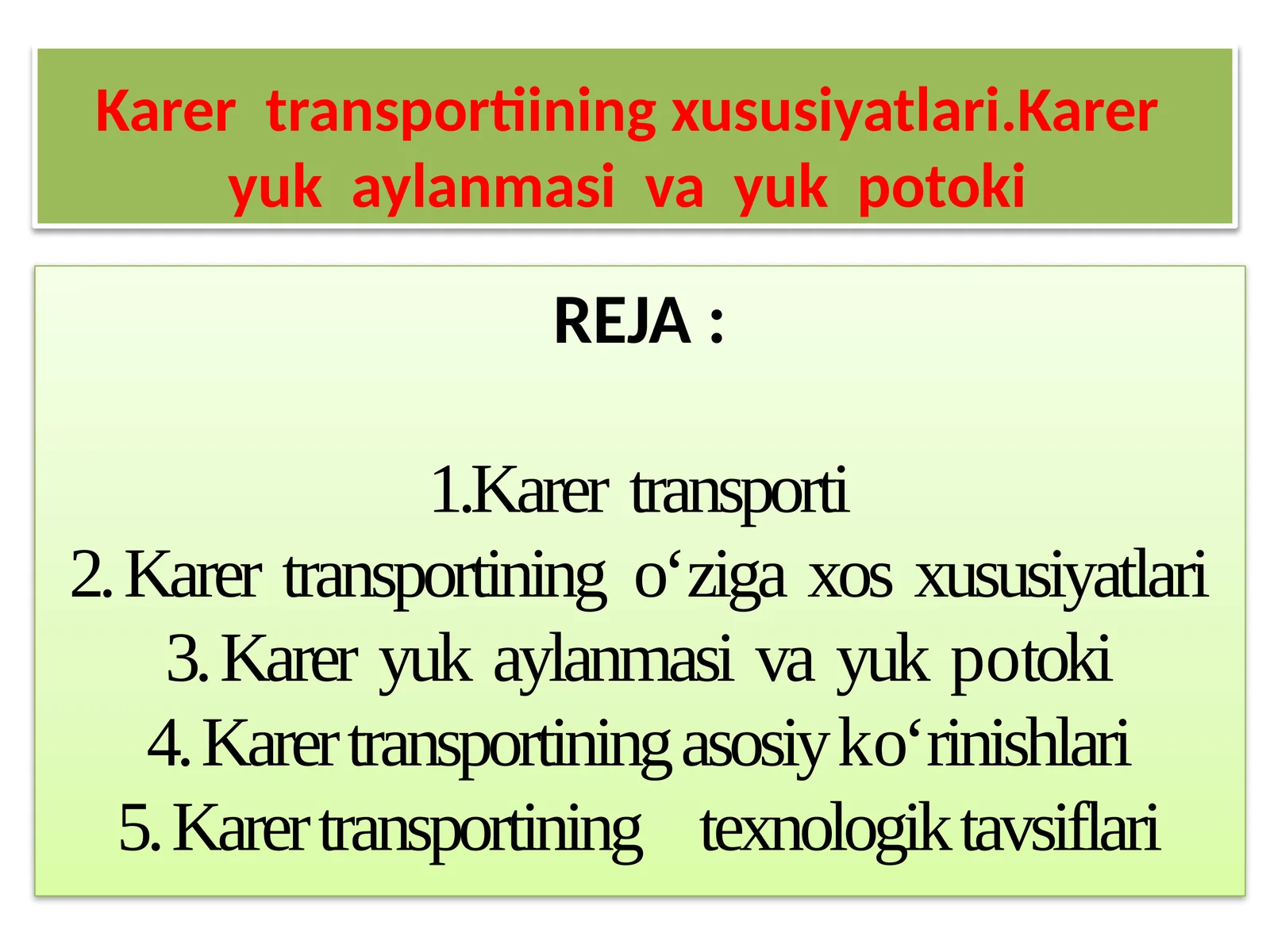 Karer transportiining xususiyatlari.Karer yuk aylanmasi va yuk potoki

REJA :

1.Karer transporti
2. Karer transportining o‘ziga xos xususiyatlari
3. Karer yuk aylanmasi va yuk potoki
4. Karer transportining asosiy ko‘rinishlari
5. Karer transportining texnologik tavsiflari